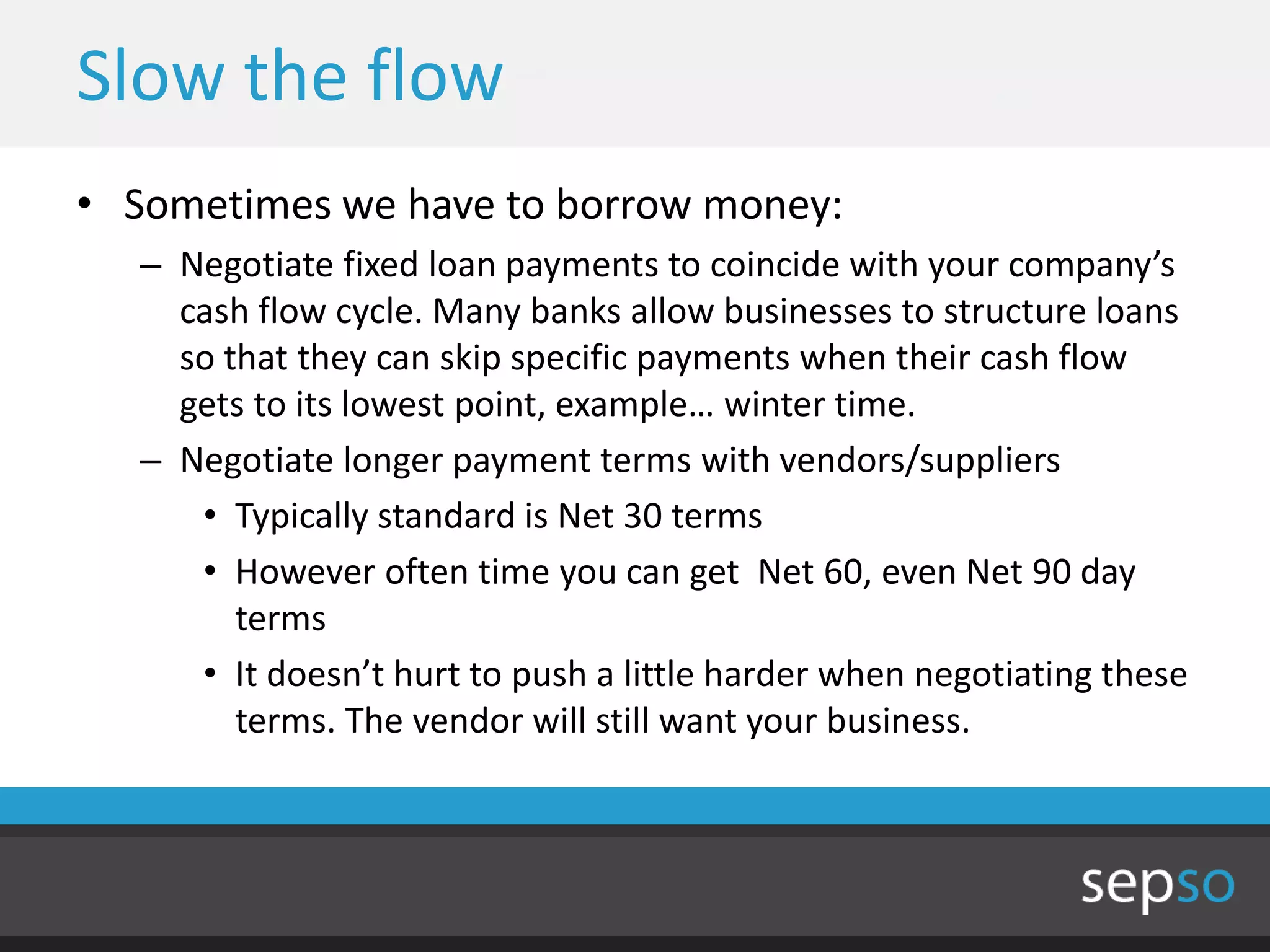 Slow the flow

• Sometimes we have to borrow money:
– Negotiate fixed loan payments to coincide with your company's cash flow cycle. Many banks allow businesses to structure loans so that they can skip specific payments when their cash flow gets to its lowest point, example… winter time.
– Negotiate longer payment terms with vendors/suppliers
• Typically standard is Net 30 terms
• However often time you can get Net 60, even Net 90 day terms
• It doesn't hurt to push a little harder when negotiating these terms. The vendor will still want your business.

sepso